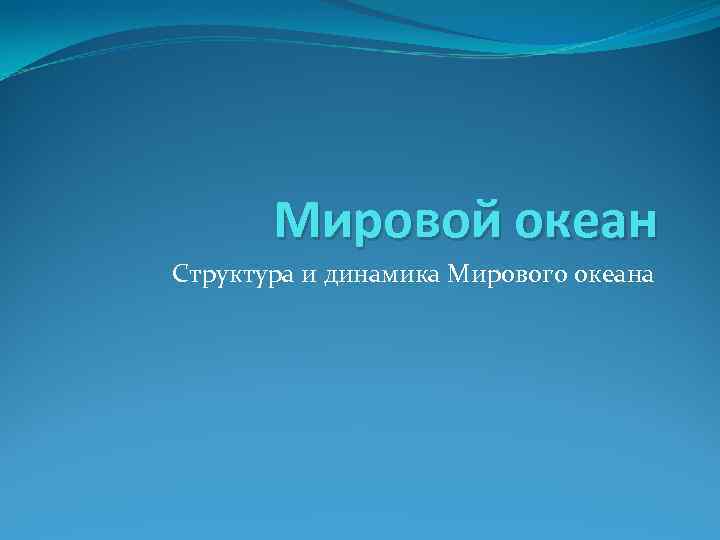 Мировой океан

Структура и динамика Мирового океана